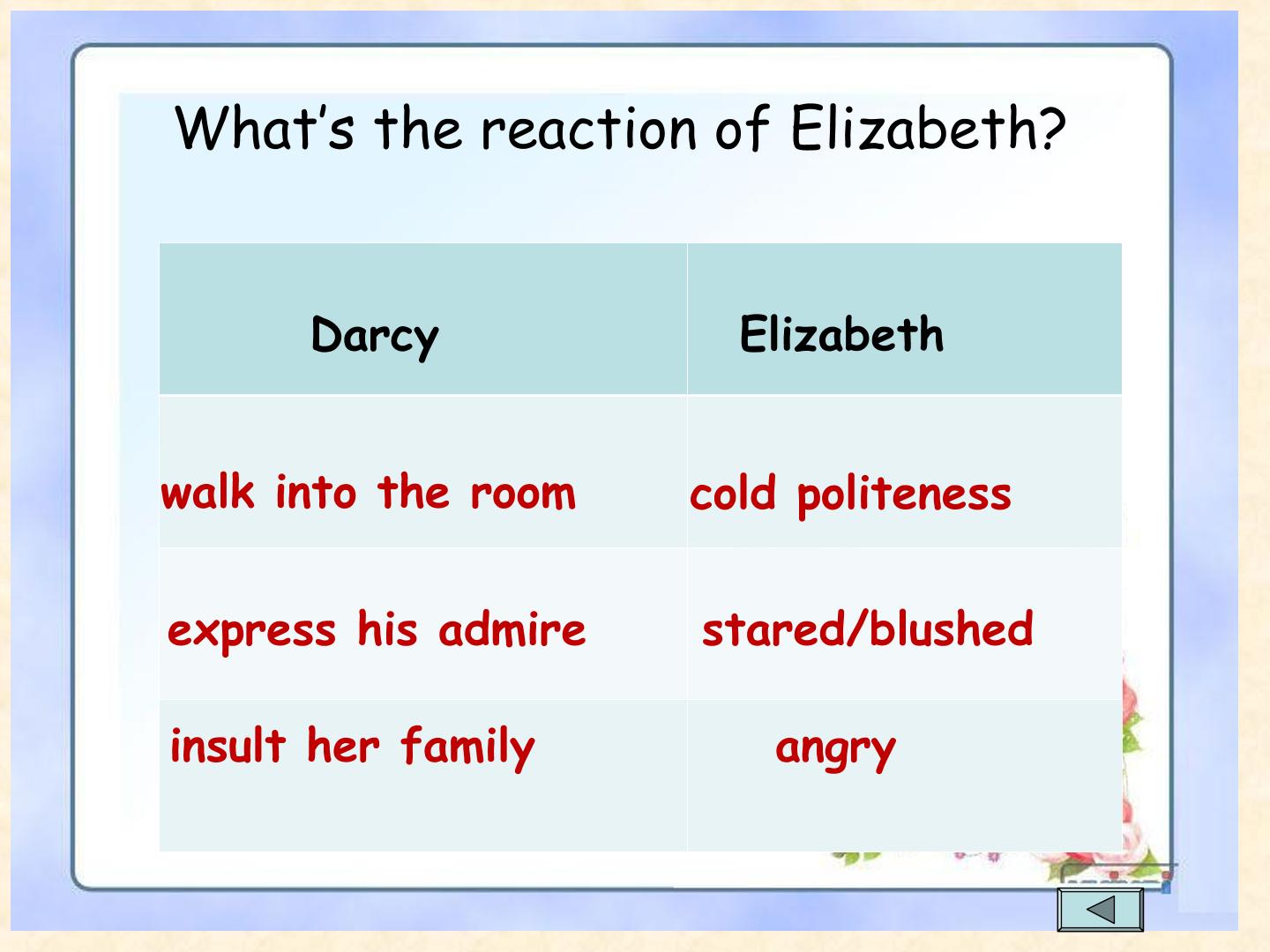 What's the reaction of Elizabeth?

| Darcy | Elizabeth |
|---|---|
| walk into the room | cold politeness |
| express his admire | stared/blushed |
| insult her family | angry |